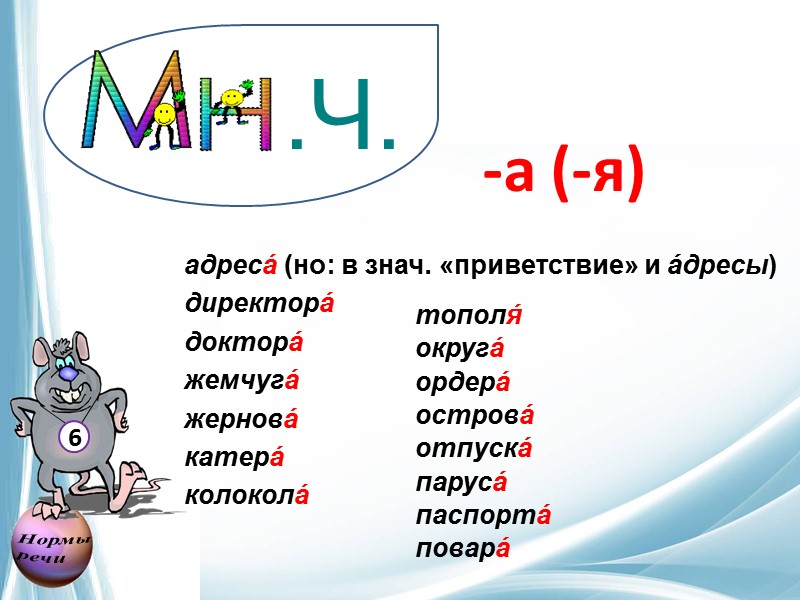 Мн.ч.

-а (-я)

адреса́ (но: в знач. «приветствие» и а́дресы)

директора́
доктора́
жемчуга́
жернова́
катера́
колокола́

тополя́
округа́
ордера́
острова́
отпуска́
паруса́
паспорта́
повара́

6

Нормы речи